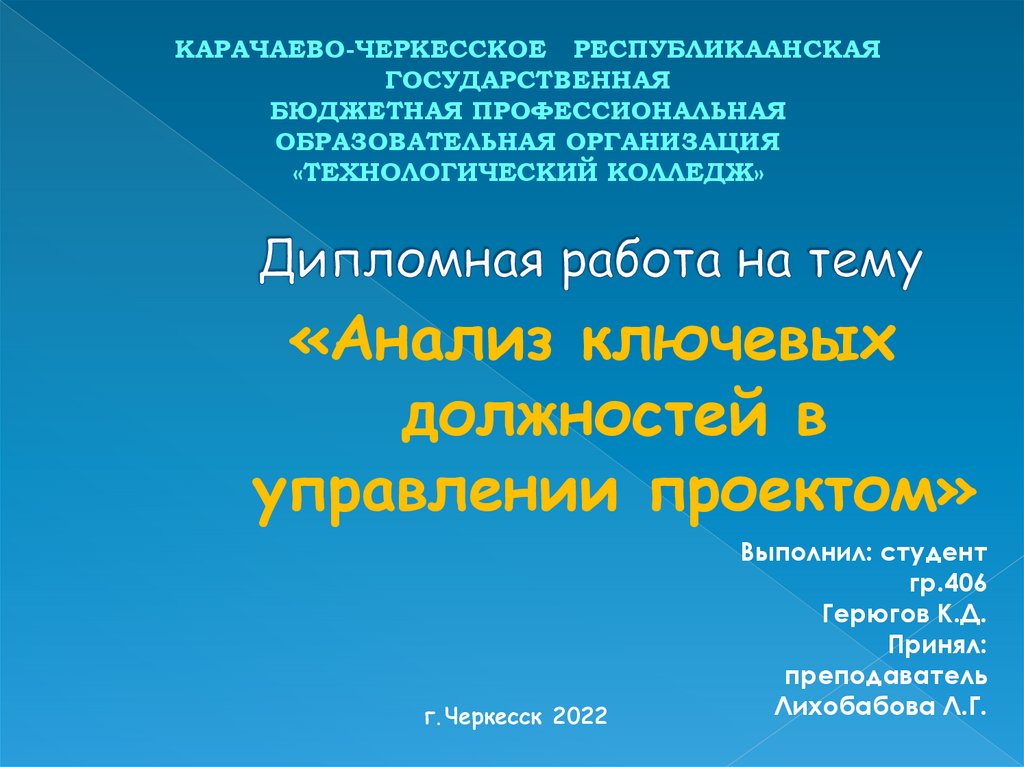 КАРАЧАЕВО-ЧЕРКЕССКОЕ РЕСПУБЛИКААНСКАЯ ГОСУДАРСТВЕННАЯ БЮДЖЕТНАЯ ПРОФЕССИОНАЛЬНАЯ ОБРАЗОВАТЕЛЬНАЯ ОРГАНИЗАЦИЯ «ТЕХНОЛОГИЧЕСКИЙ КОЛЛЕДЖ»

Дипломная работа на тему

«Анализ ключевых должностей в управлении проектом»

Выполнил: студент гр.406 Герюгов К.Д. Принял: преподаватель Лихобабова Л.Г.

г.Черкесск 2022